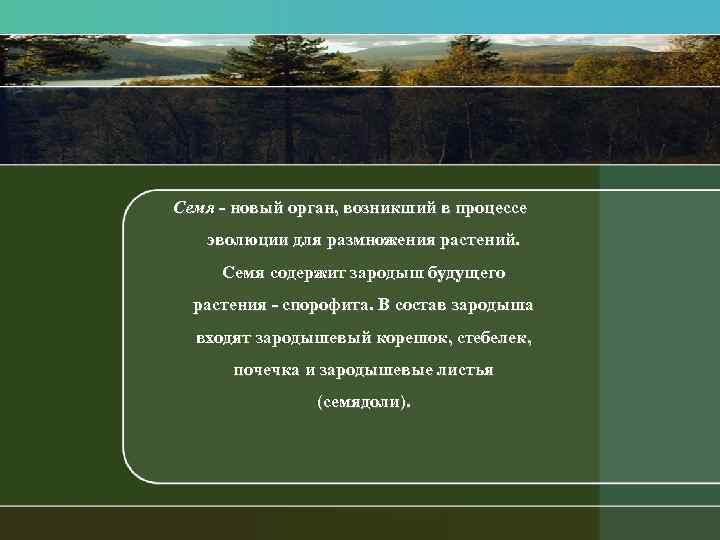 Семя - новый орган, возникший в процессе эволюции для размножения растений. Семя содержит зародыш будущего растения - спорофита. В состав зародыша входят зародышевый корешок, стебелек, почечка и зародышевые листья (семядоли).